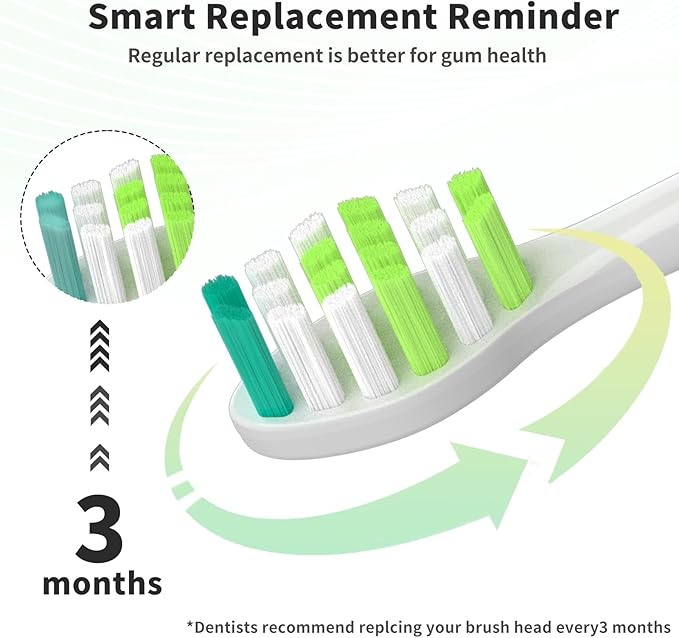 Smart Replacement Reminder

Regular replacement is better for gum health

3
months

*Dentists recommend replcing your brush head every3 months